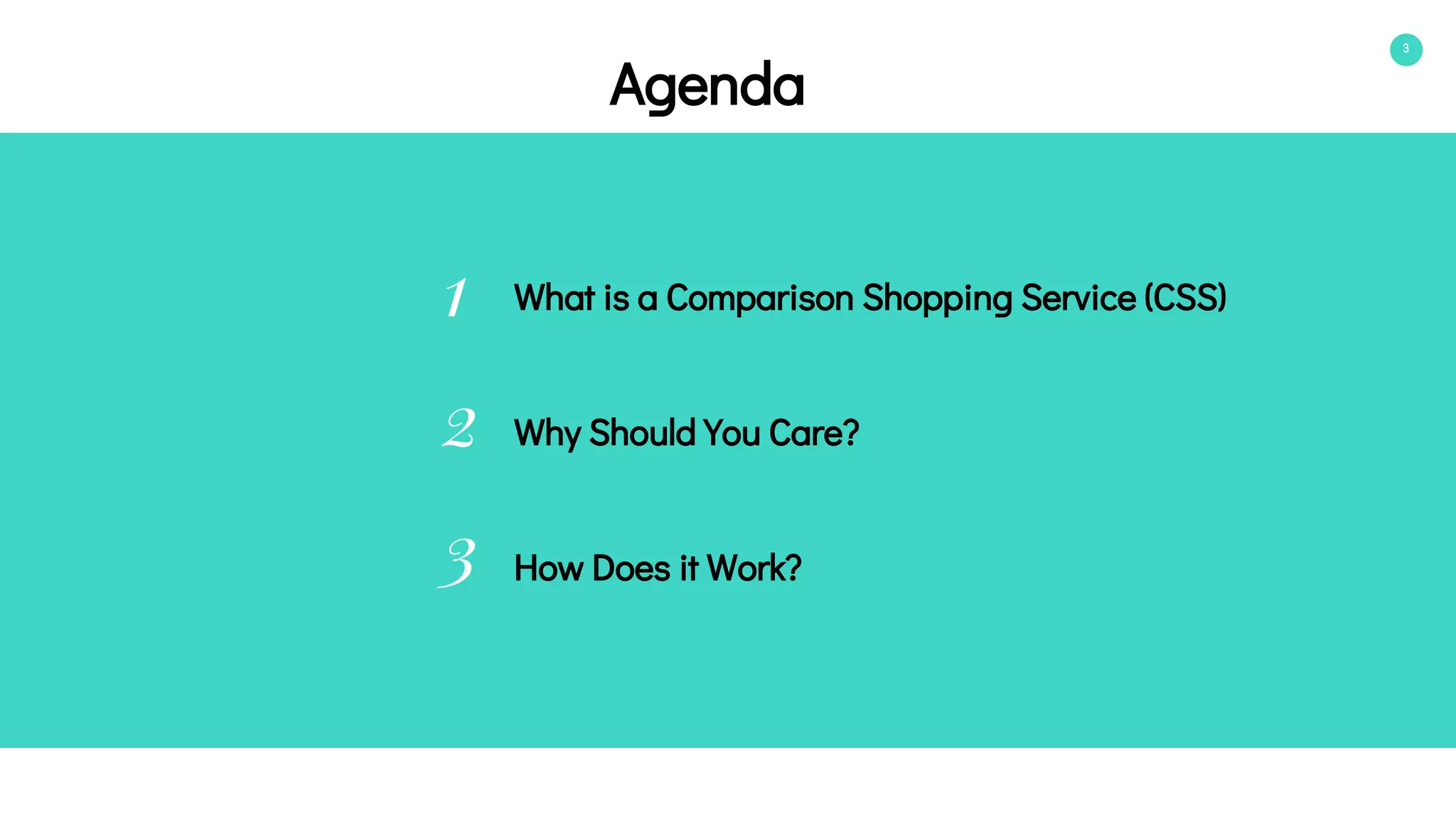 3

Agenda

1 What is a Comparison Shopping Service (CSS)

2 Why Should You Care?

3 How Does it Work?